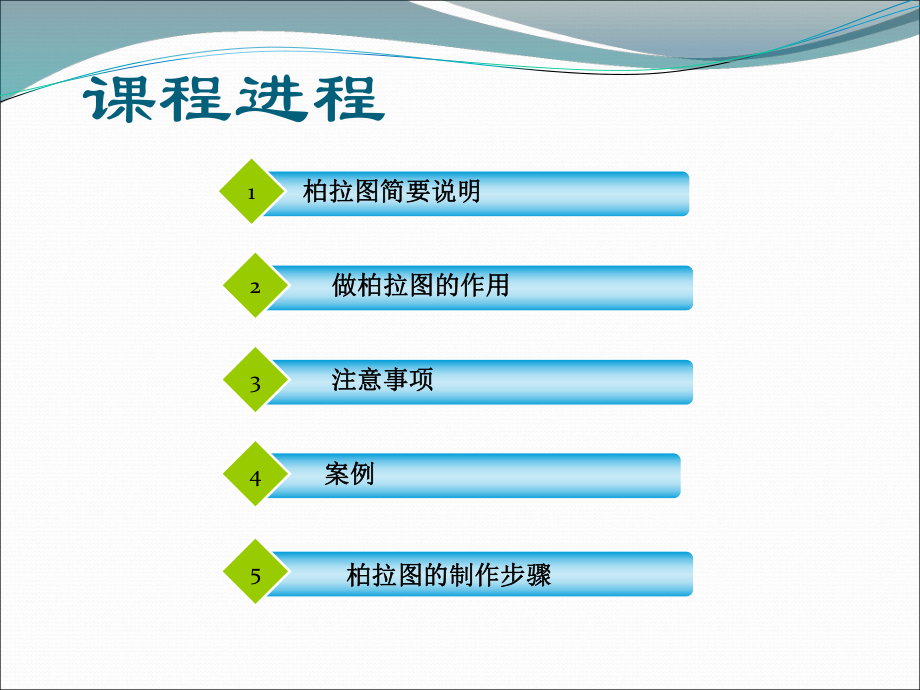 课程进程

1 柏拉图简要说明

2 做柏拉图的作用

3 注意事项

4 案例

5 柏拉图的制作步骤